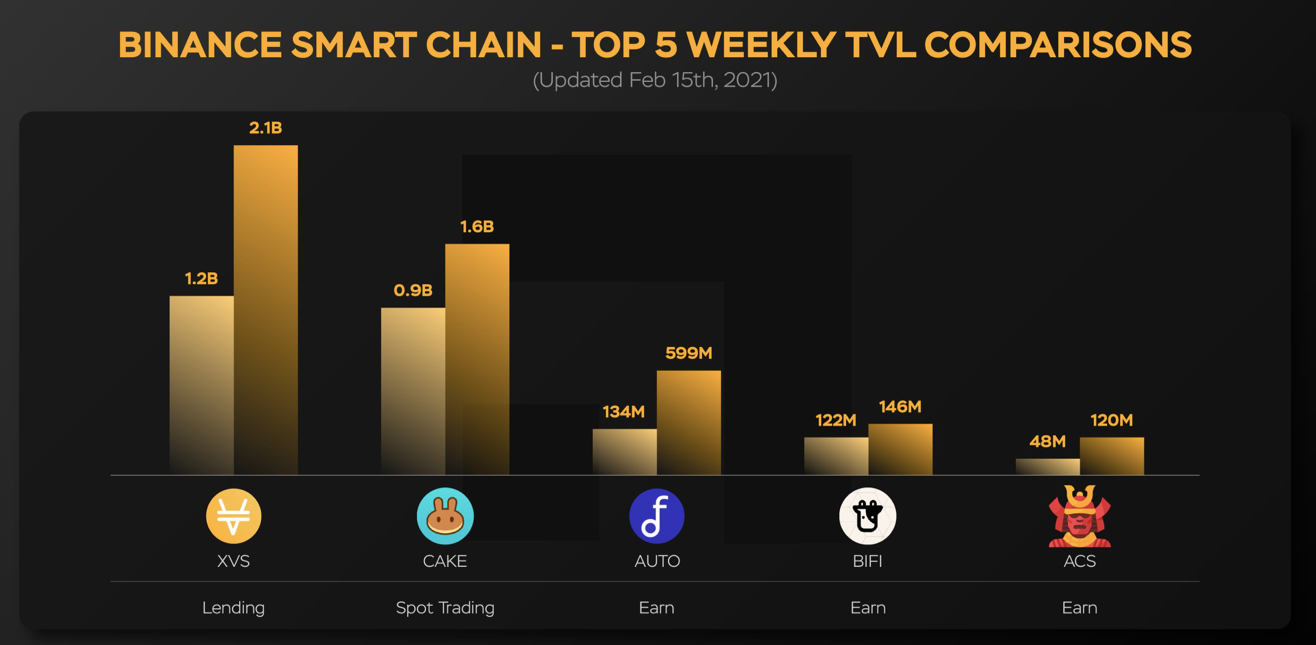 BINANCE SMART CHAIN - TOP 5 WEEKLY TVL COMPARISONS
(Updated Feb 15th, 2021)

1.2B
2.1B
0.9B
1.6B
134M
599M
122M
146M
48M
120M

XVS
CAKE
AUTO
BIFI
ACS

Lending
Spot Trading
Earn
Earn
Earn